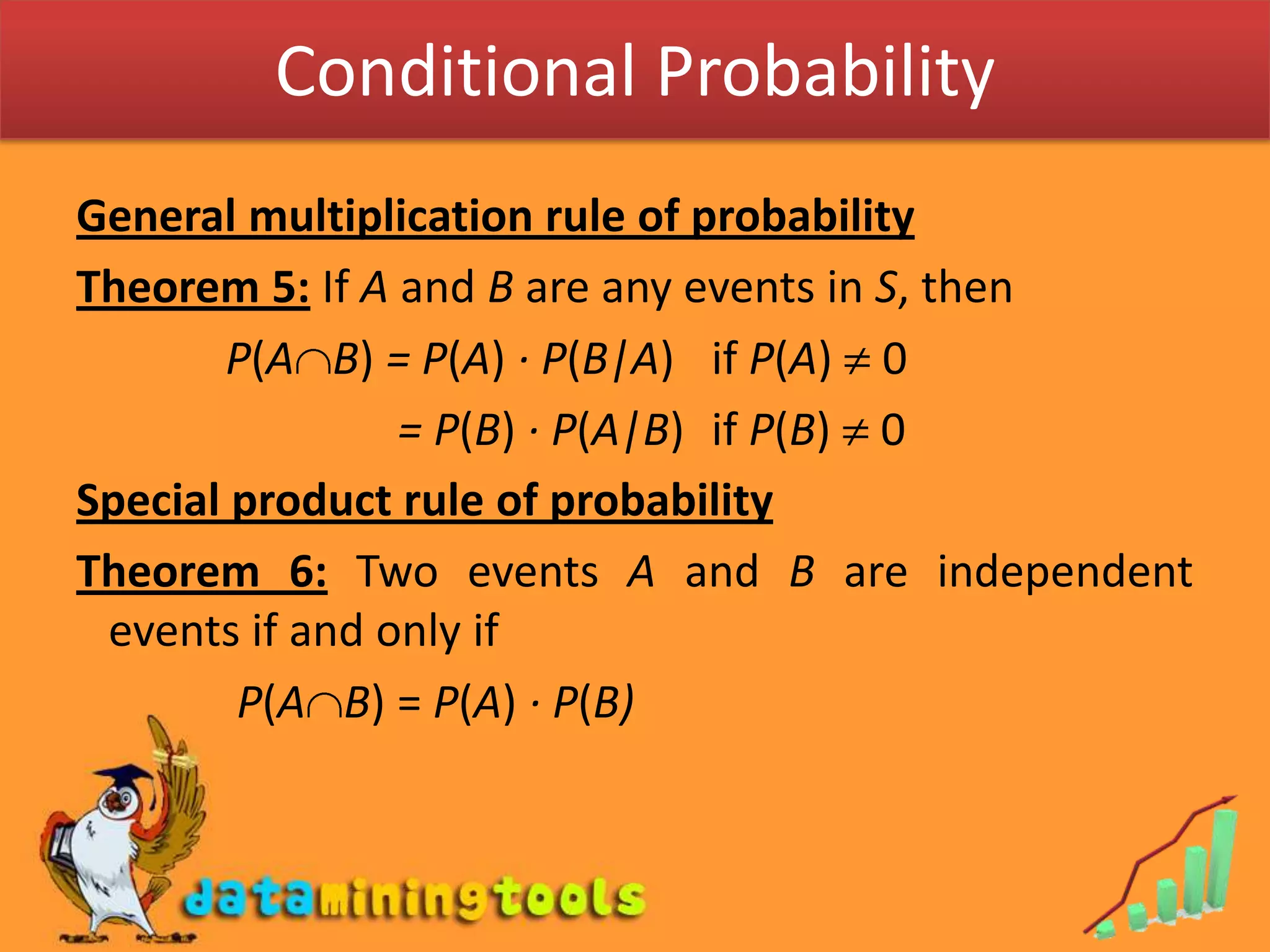 Conditional Probability

General multiplication rule of probability

Theorem 5: If $A$ and $B$ are any events in $S$, then

$P(A \cap B) = P(A) \cdot P(B|A)$ if $P(A) \neq 0$

$= P(B) \cdot P(A|B)$ if $P(B) \neq 0$

Special product rule of probability

Theorem 6: Two events $A$ and $B$ are independent events if and only if

$P(A \cap B) = P(A) \cdot P(B)$

dataminingtools